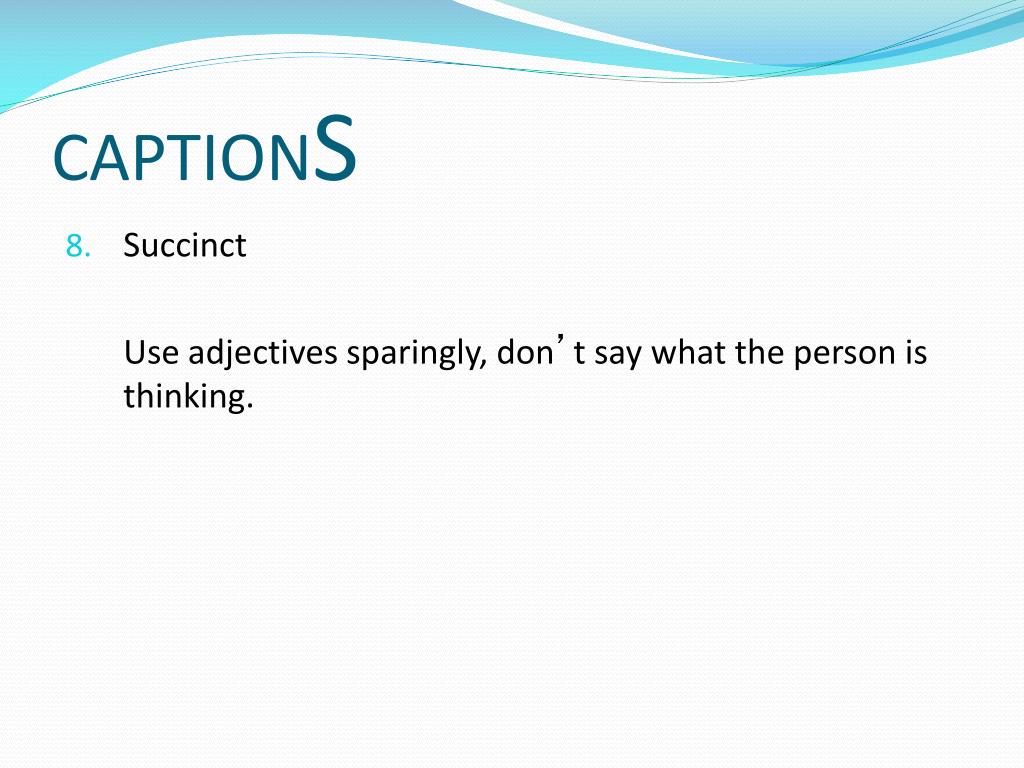 CAPTIONS

8. Succinct

Use adjectives sparingly, don’t say what the person is thinking.